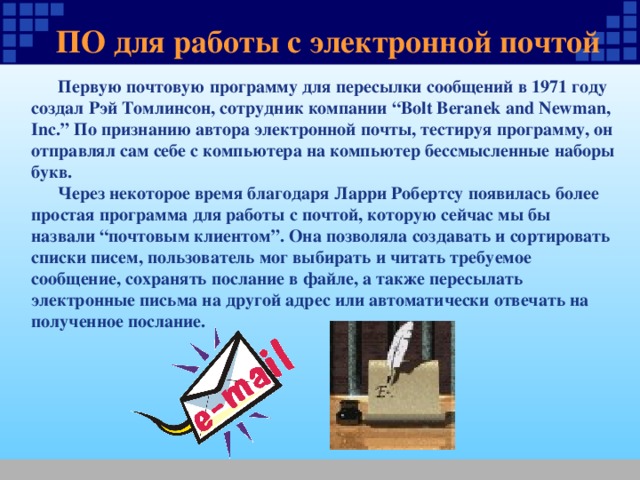 ПО для работы с электронной почтой

Первую почтовую программу для пересылки сообщений в 1971 году создал Рэй Томлинсон, сотрудник компании “Bolt Beranek and Newman, Inc.” По признанию автора электронной почты, тестируя программу, он отправлял сам себе с компьютера на компьютер бессмысленные наборы букв.

Через некоторое время благодаря Ларри Робертсу появилась более простая программа для работы с почтой, которую сейчас мы бы назвали “почтовым клиентом”. Она позволяла создавать и сортировать списки писем, пользователь мог выбирать и читать требуемое сообщение, сохранять послание в файле, а также пересылать электронные письма на другой адрес или автоматически отвечать на полученное послание.

e-mail

E